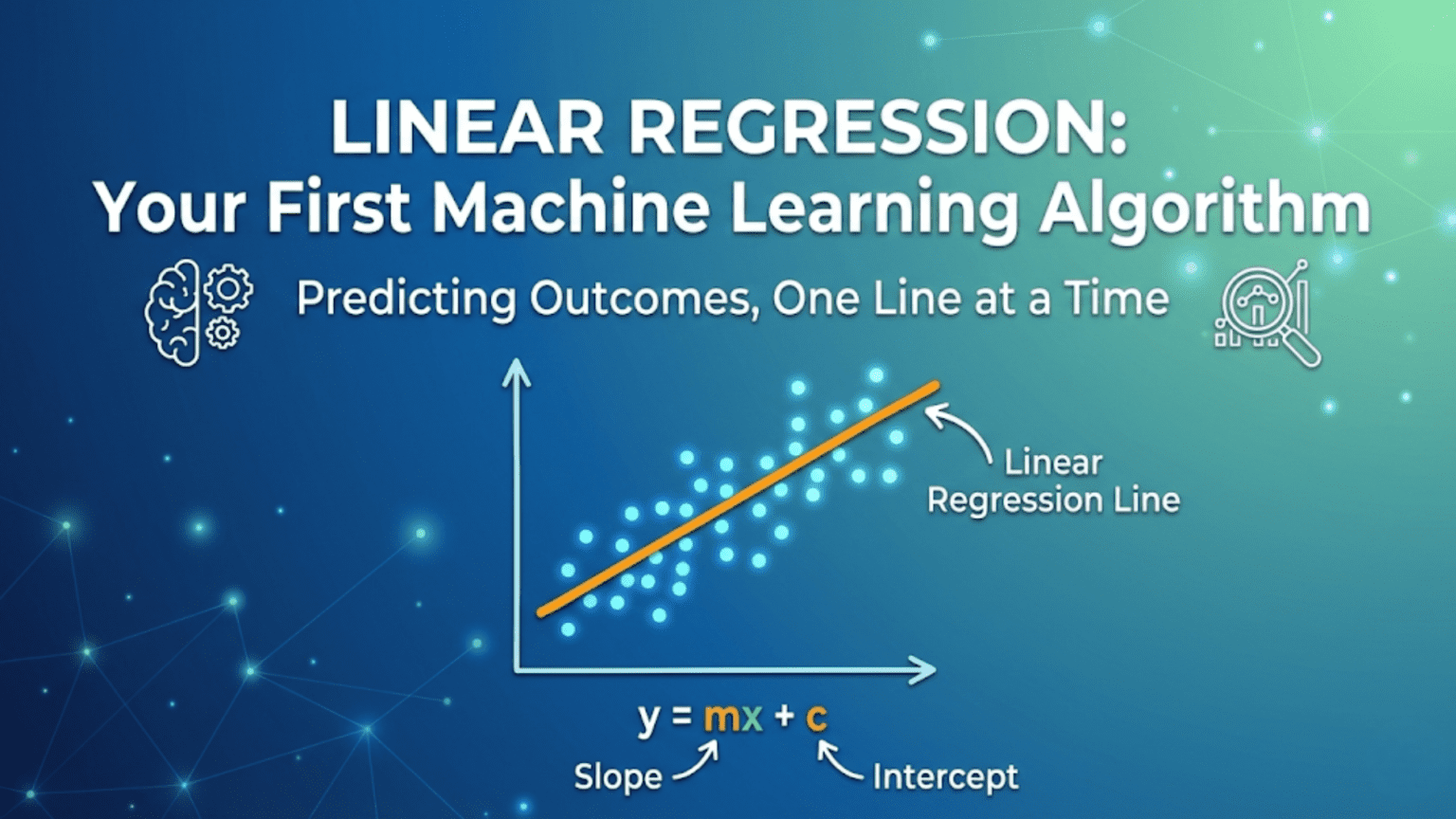 LINEAR REGRESSION:
Your First Machine Learning Algorithm

Predicting Outcomes, One Line at a Time

Linear Regression Line

$y = mx + c$

Slope

Intercept